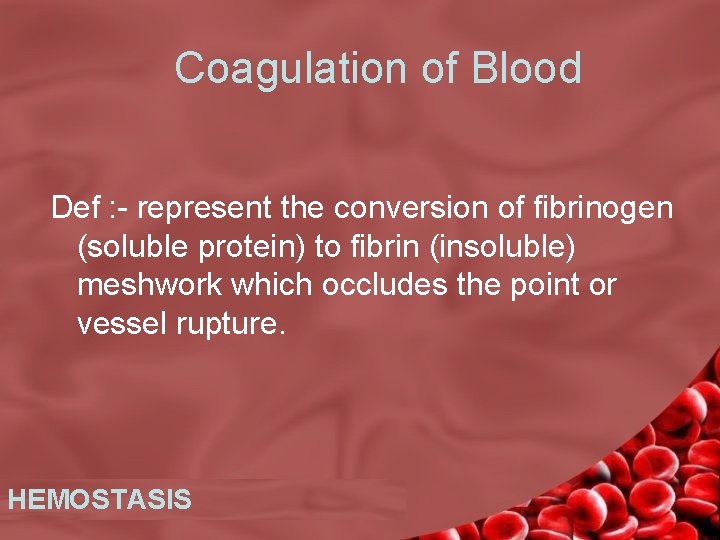 Coagulation of Blood

Def :- represent the conversion of fibrinogen (soluble protein) to fibrin (insoluble) meshwork which occludes the point or vessel rupture.

HEMOSTASIS